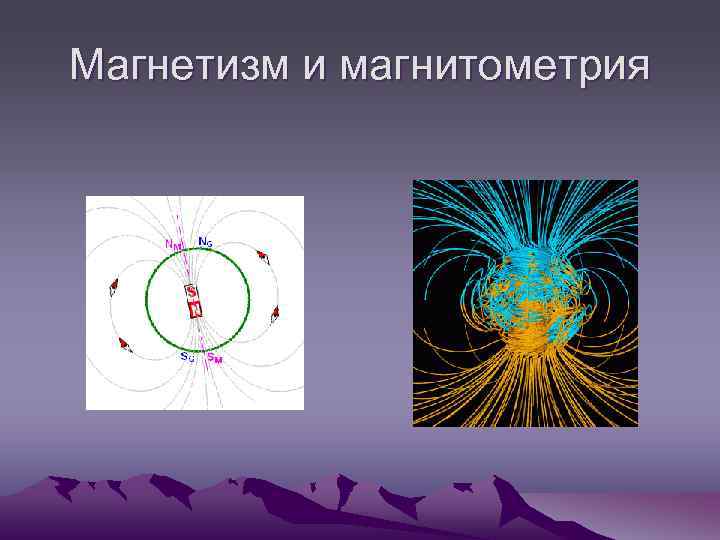 Магнетизм и магнитометрия

$N_M$ $N_G$

S
N

$S_G$ $S_M$